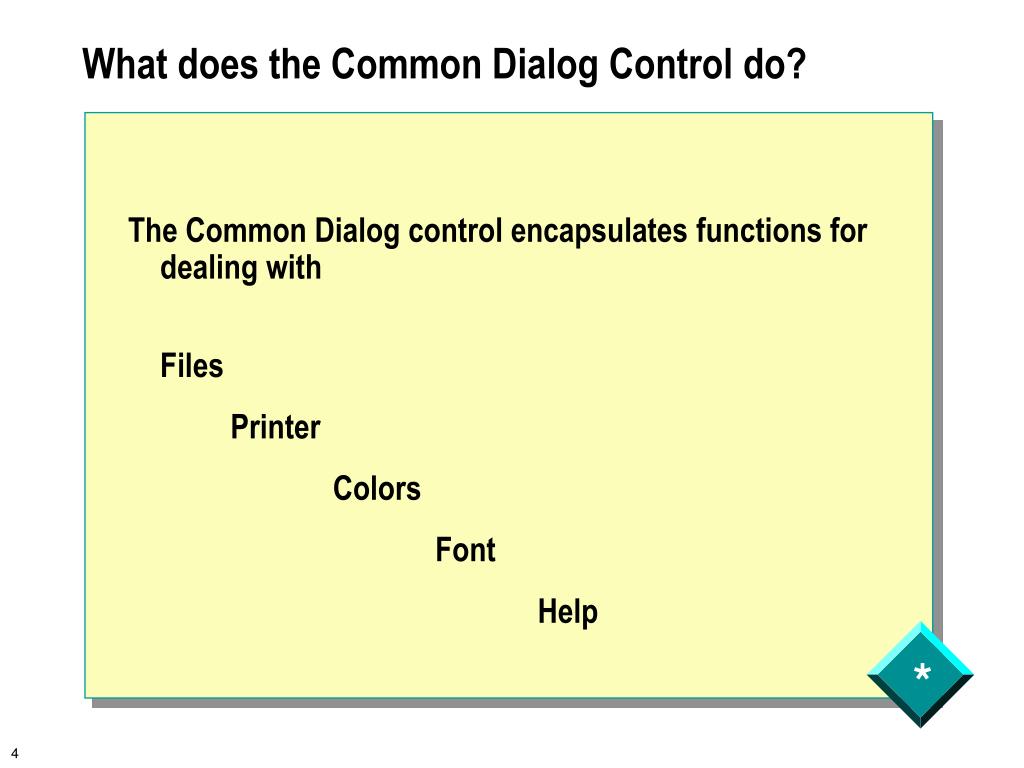 What does the Common Dialog Control do?

The Common Dialog control encapsulates functions for dealing with

Files

Printer

Colors

Font

Help

*

4